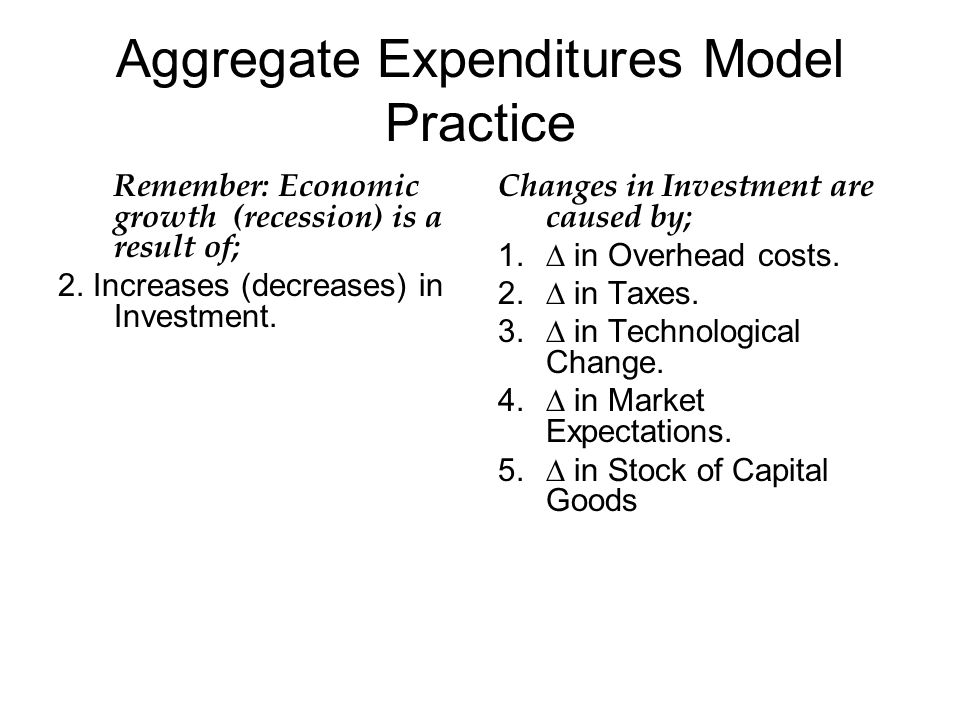 Aggregate Expenditures Model Practice

Remember: Economic growth (recession) is a result of;

2. Increases (decreases) in Investment.

Changes in Investment are caused by;

1. $\Delta$ in Overhead costs.
2. $\Delta$ in Taxes.
3. $\Delta$ in Technological Change.
4. $\Delta$ in Market Expectations.
5. $\Delta$ in Stock of Capital Goods